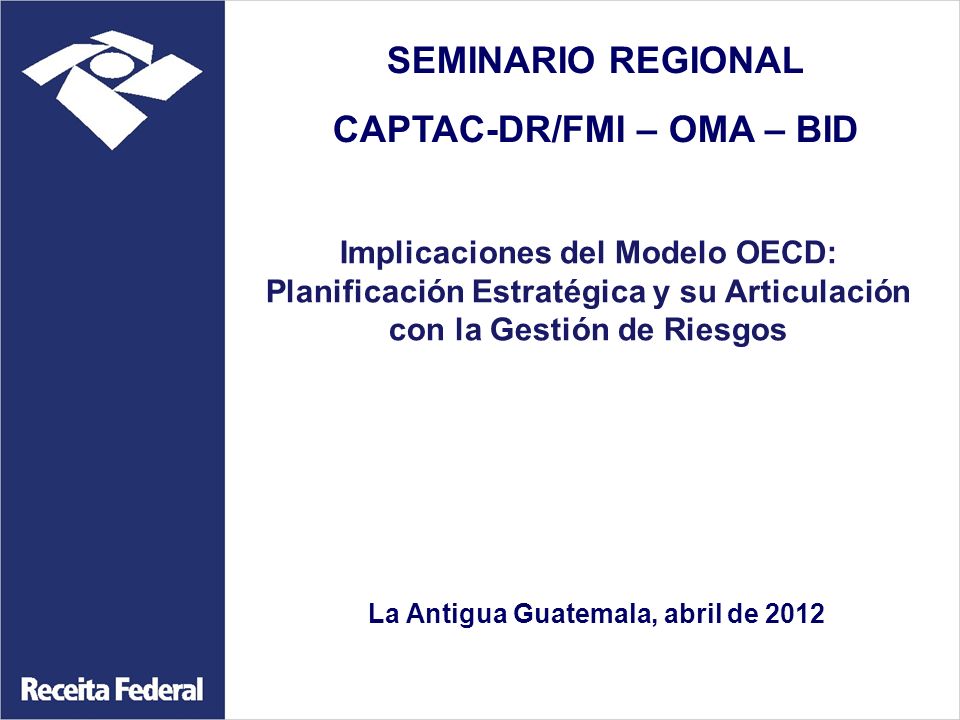 SEMINARIO REGIONAL

CAPTAC-DR/FMI – OMA – BID

Implicaciones del Modelo OECD: Planificación Estratégica y su Articulación con la Gestión de Riesgos

La Antigua Guatemala, abril de 2012

Receita Federal